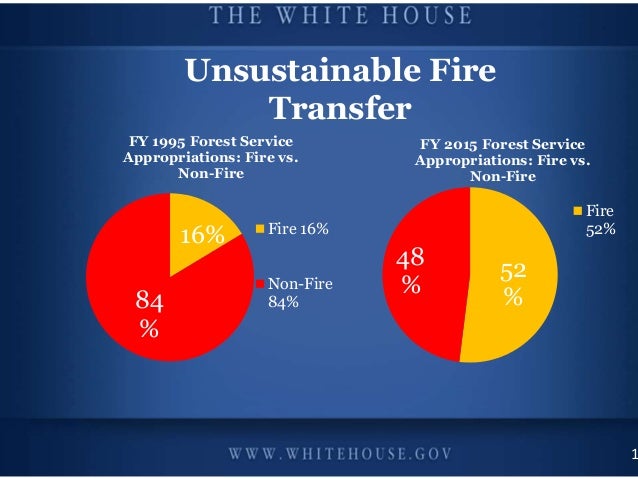 THE WHITE HOUSE

Unsustainable Fire Transfer

FY 1995 Forest Service Appropriations: Fire vs. Non-Fire

16%

84 %

Fire 16%

Non-Fire 84%

FY 2015 Forest Service Appropriations: Fire vs. Non-Fire

48 %

52 %

Fire 52%

WWW.WHITEHOUSE.GOV

1